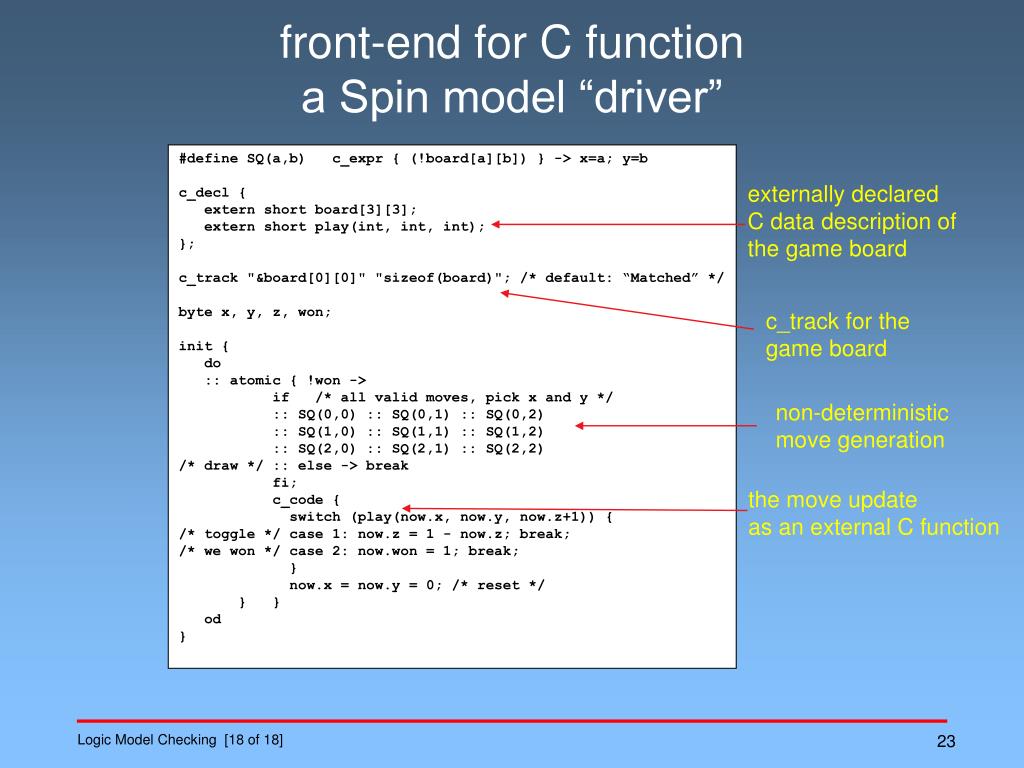 front-end for C function
a Spin model “driver”

#define SQ(a,b)   c_expr { (!board[a][b]) } -> x=a; y=b

c_decl {
   extern short board[3][3];
   extern short play(int, int, int);
};

c_track "&board[0][0]" "sizeof(board)"; /* default: “Matched” */

byte x, y, z, won;

init {
   do
   :: atomic { !won ->
            if   /* all valid moves, pick x and y */
            :: SQ(0,0) :: SQ(0,1) :: SQ(0,2)
            :: SQ(1,0) :: SQ(1,1) :: SQ(1,2)
            :: SQ(2,0) :: SQ(2,1) :: SQ(2,2)
/* draw */ :: else -> break
            fi;
            c_code {
              switch (play(now.x, now.y, now.z+1)) {
/* toggle */ case 1: now.z = 1 - now.z; break;
/* we won */ case 2: now.won = 1; break;
              }
              now.x = now.y = 0; /* reset */
       }   }
   od
}

externally declared
C data description of
the game board

c_track for the
game board

non-deterministic
move generation

the move update
as an external C function

Logic Model Checking [18 of 18]

23